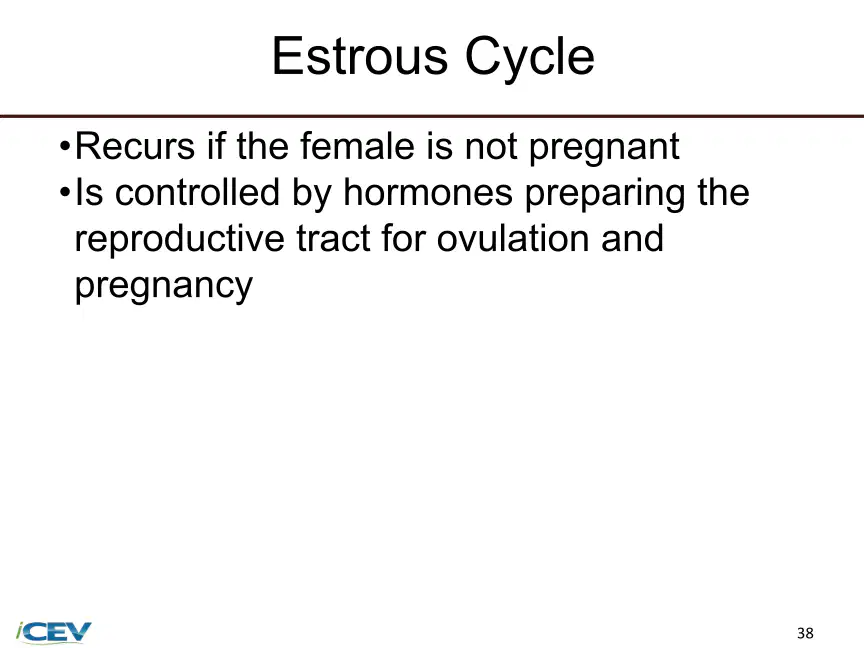 Estrous Cycle

• Recurs if the female is not pregnant
• Is controlled by hormones preparing the reproductive tract for ovulation and pregnancy

iCEV

38